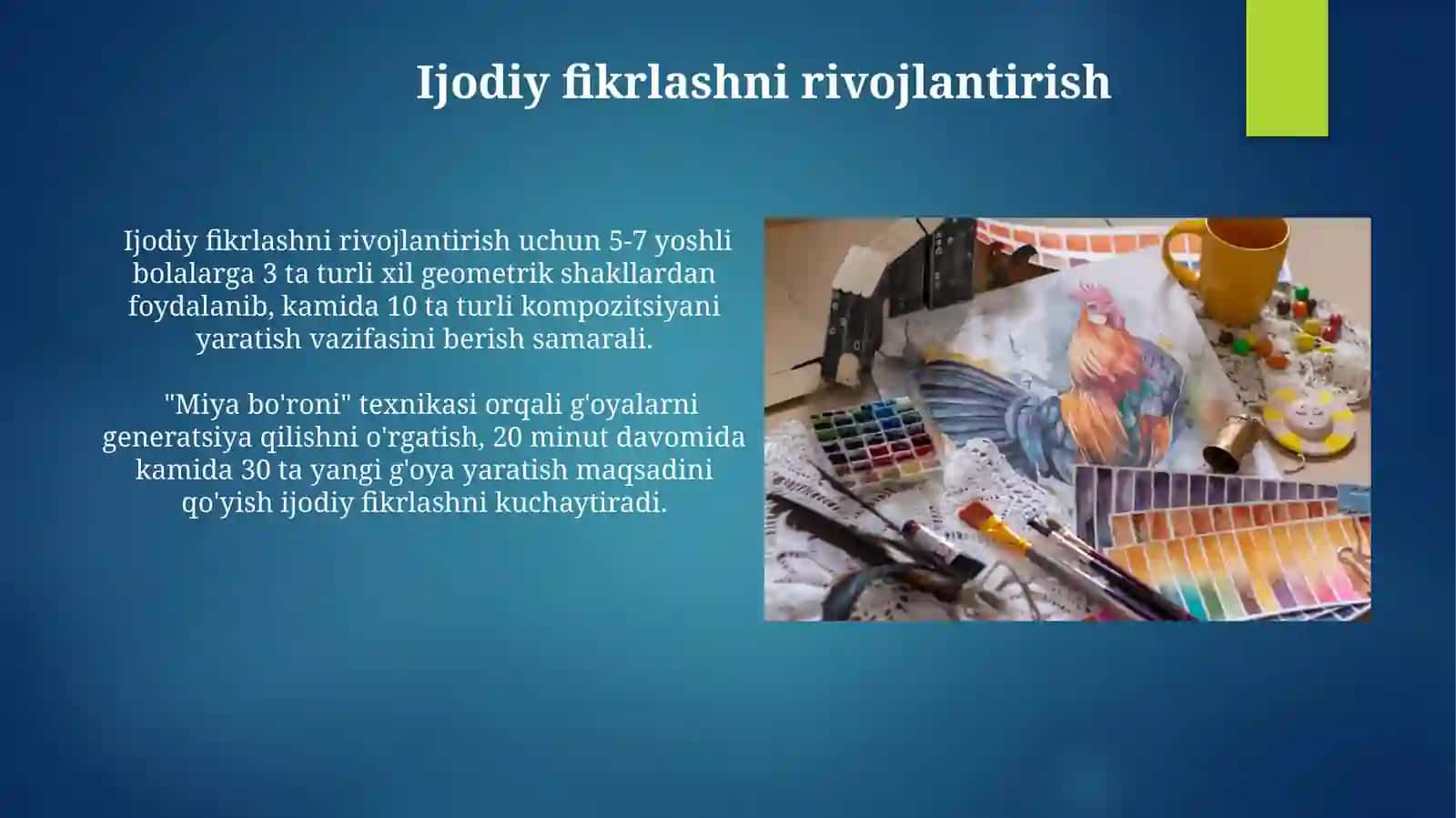 Ijodiy fikrlashni rivojlantirish

Ijodiy fikrlashni rivojlantirish uchun 5-7 yoshli bolalarga 3 ta turli xil geometrik shakllardan foydalanib, kamida 10 ta turli kompozitsiyani yaratish vazifasini berish samarali.

"Miya bo'roni" texnikasi orqali g'oyalarni generatsiya qilishni o'rgatish, 20 minut davomida kamida 30 ta yangi g'oya yaratish maqsadini qo'yish ijodiy fikrlashni kuchaytiradi.